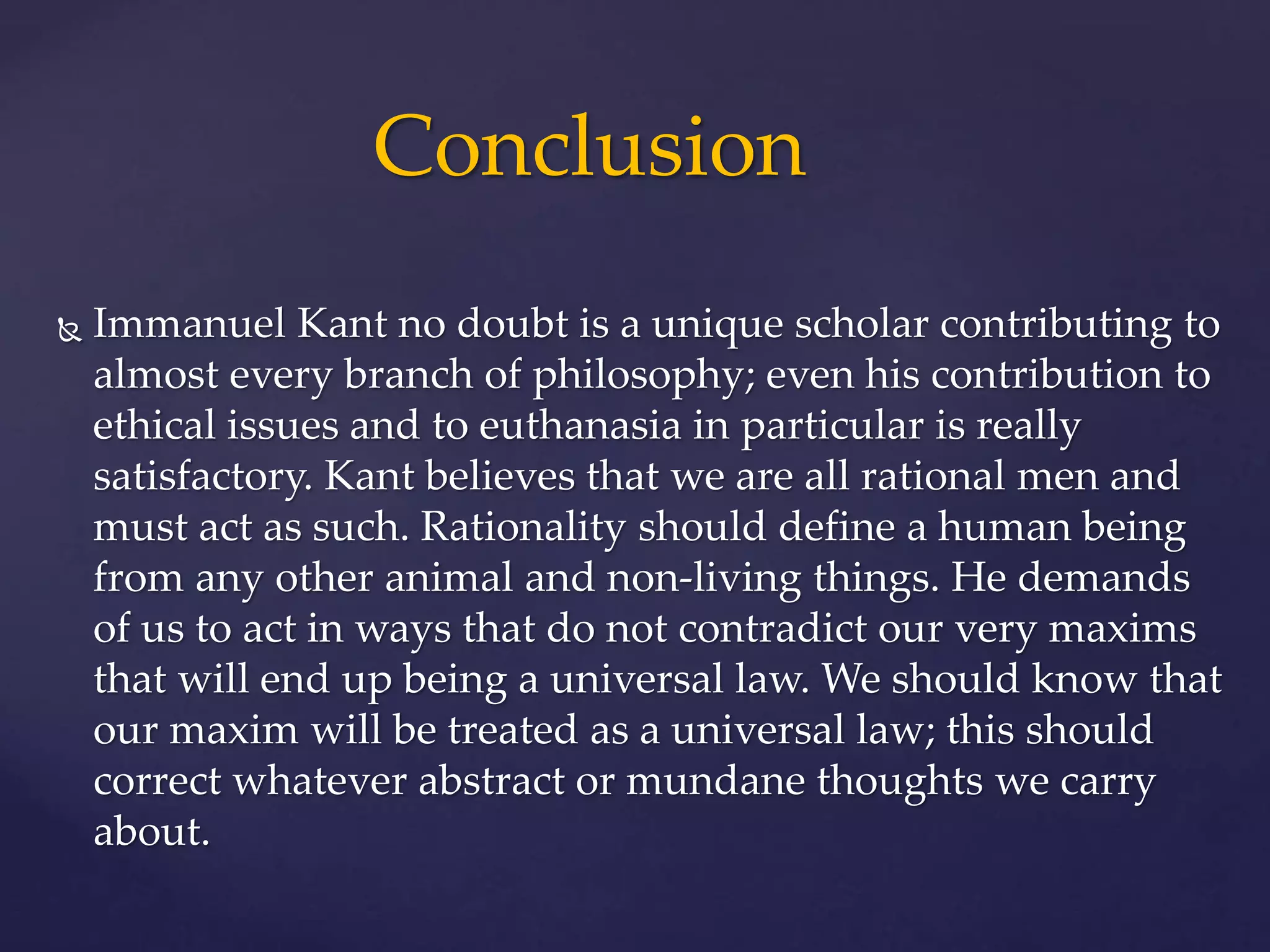 Conclusion

Immanuel Kant no doubt is a unique scholar contributing to almost every branch of philosophy; even his contribution to ethical issues and to euthanasia in particular is really satisfactory. Kant believes that we are all rational men and must act as such. Rationality should define a human being from any other animal and non-living things. He demands of us to act in ways that do not contradict our very maxims that will end up being a universal law. We should know that our maxim will be treated as a universal law; this should correct whatever abstract or mundane thoughts we carry about.